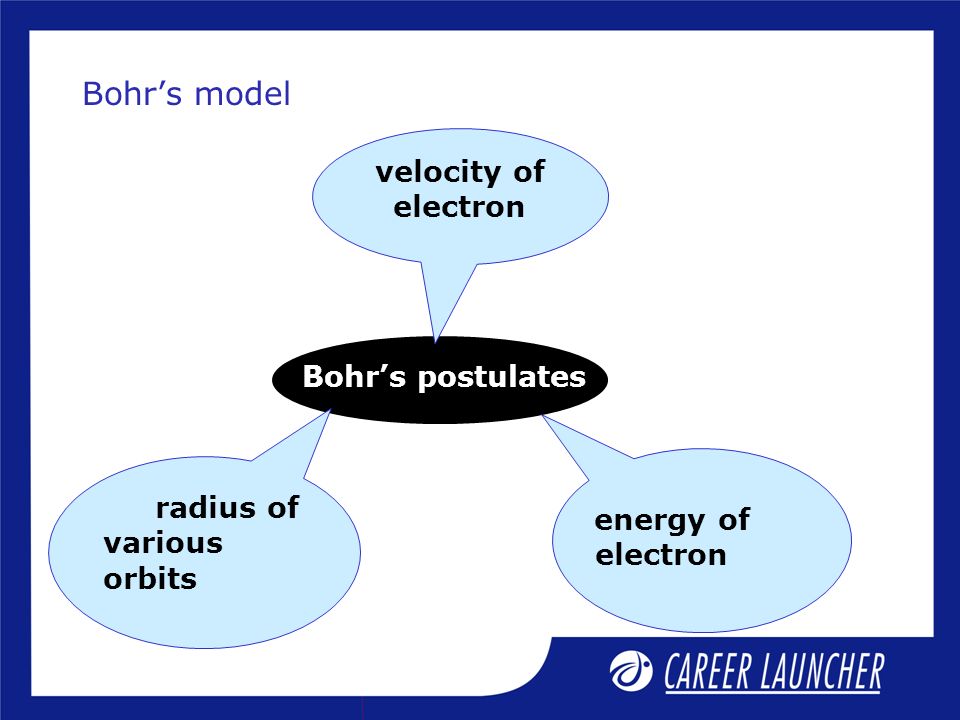 Bohr’s model

velocity of electron

Bohr’s postulates

radius of various orbits

energy of electron

CAREER LAUNCHER